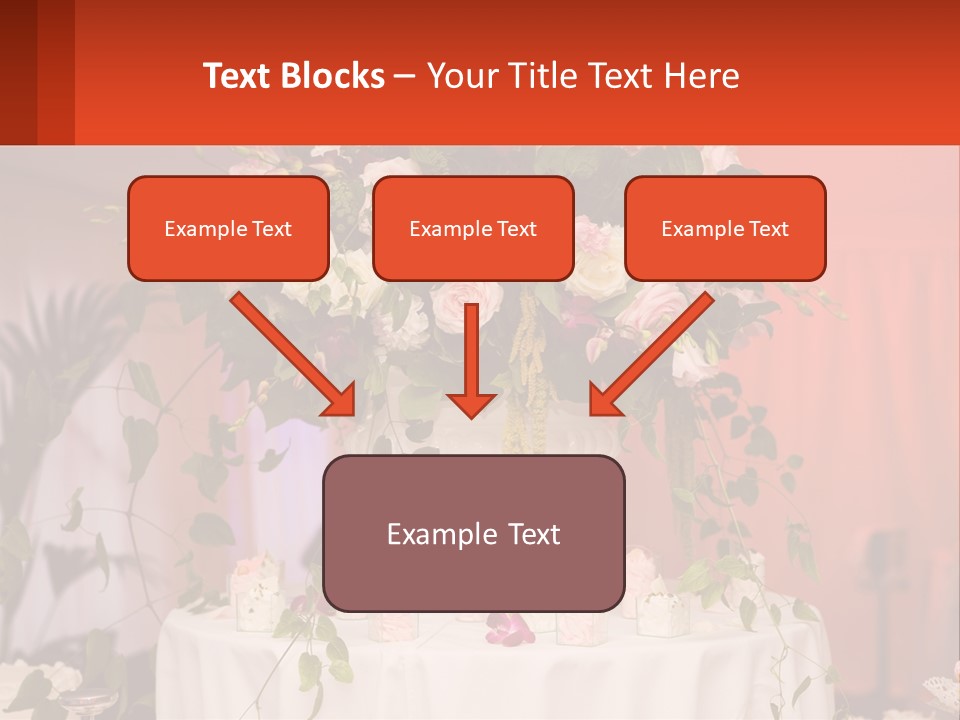 Text Blocks – Your Title Text Here

Example Text

Example Text

Example Text

Example Text